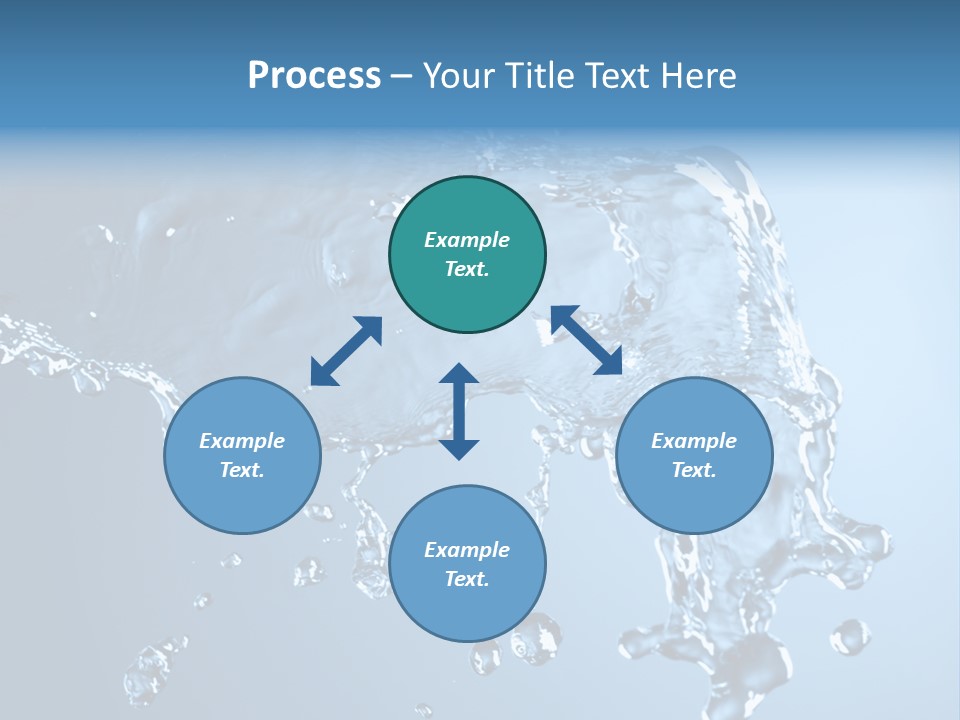 Process – Your Title Text Here

Example Text.

Example Text.

Example Text.

Example Text.